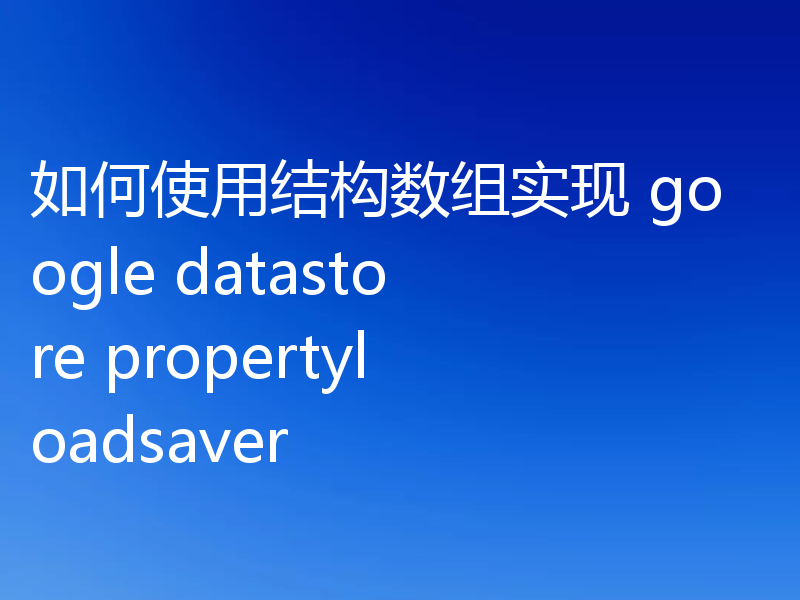 如何使用结构数组实现 google datastore propertyloadsaver